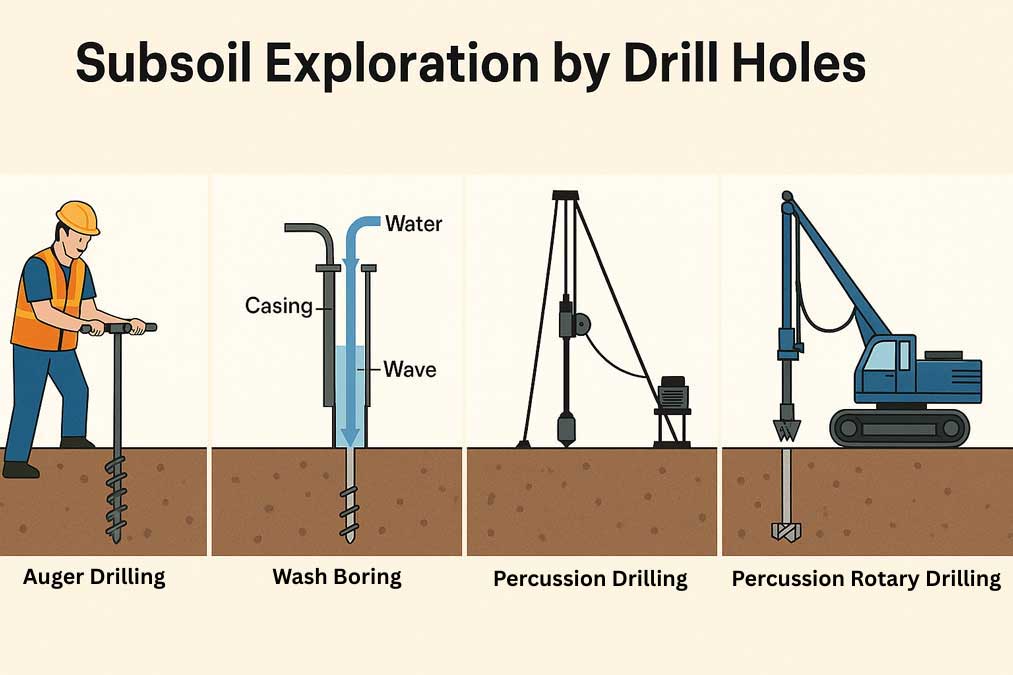 Subsoil Exploration by Drill Holes

Water

Casing

Wave

Auger Drilling

Wash Boring

Percussion Drilling

Percussion Rotary Drilling